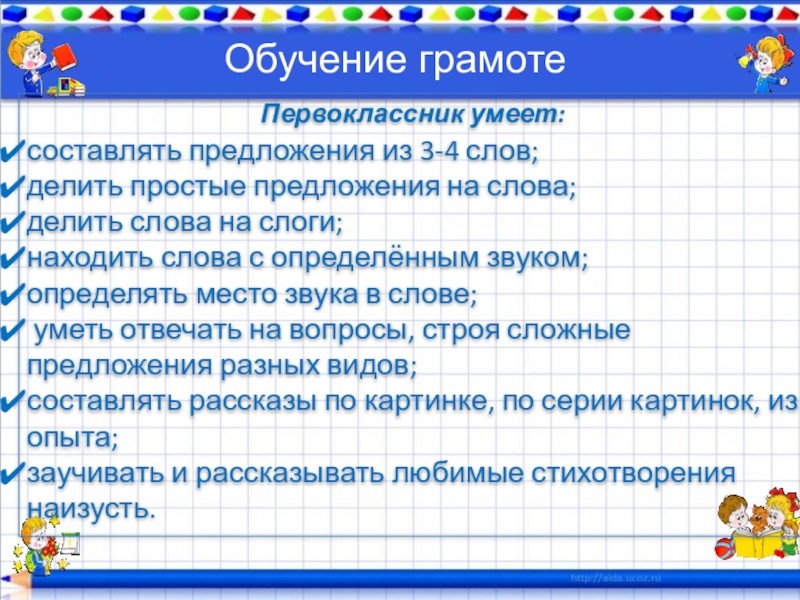 Обучение грамоте

Первоклассник умеет:

✔составлять предложения из 3-4 слов;
✔делить простые предложения на слова;
✔делить слова на слоги;
✔находить слова с определённым звуком;
✔определять место звука в слове;
✔ уметь отвечать на вопросы, строя сложные предложения разных видов;
✔составлять рассказы по картинке, по серии картинок, из опыта;
✔заучивать и рассказывать любимые стихотворения наизусть.

http://aida.ucoz.ru